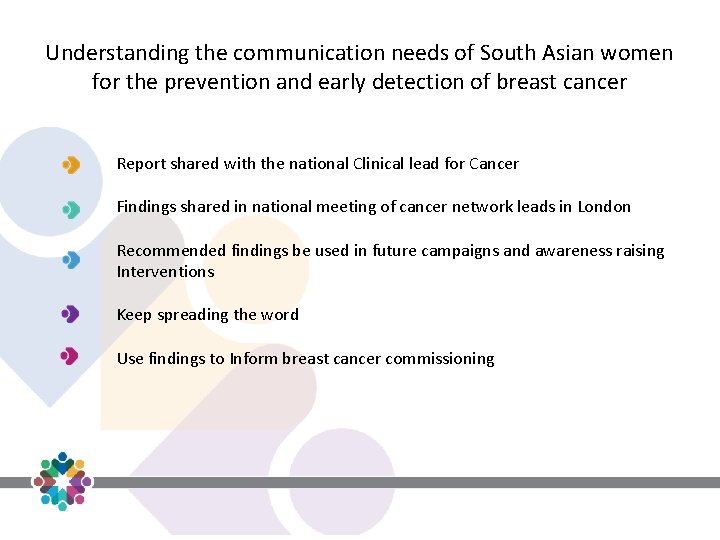 Understanding the communication needs of South Asian women for the prevention and early detection of breast cancer

Report shared with the national Clinical lead for Cancer

Findings shared in national meeting of cancer network leads in London

Recommended findings be used in future campaigns and awareness raising Interventions

Keep spreading the word

Use findings to Inform breast cancer commissioning